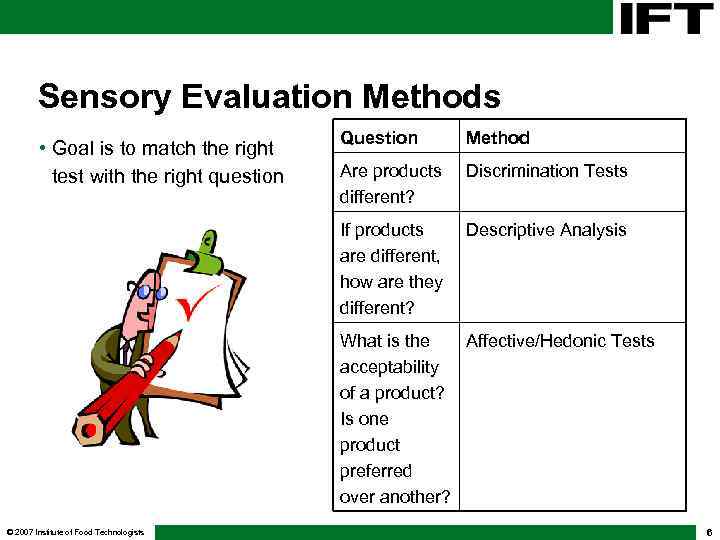 IFT

Sensory Evaluation Methods

• Goal is to match the right test with the right question

| Question | Method |
|---|---|
| Are products different? | Discrimination Tests |
| If products are different, how are they different? | Descriptive Analysis |
| What is the acceptability of a product? Is one product preferred over another? | Affective/Hedonic Tests |

© 2007 Institute of Food Technologists

6